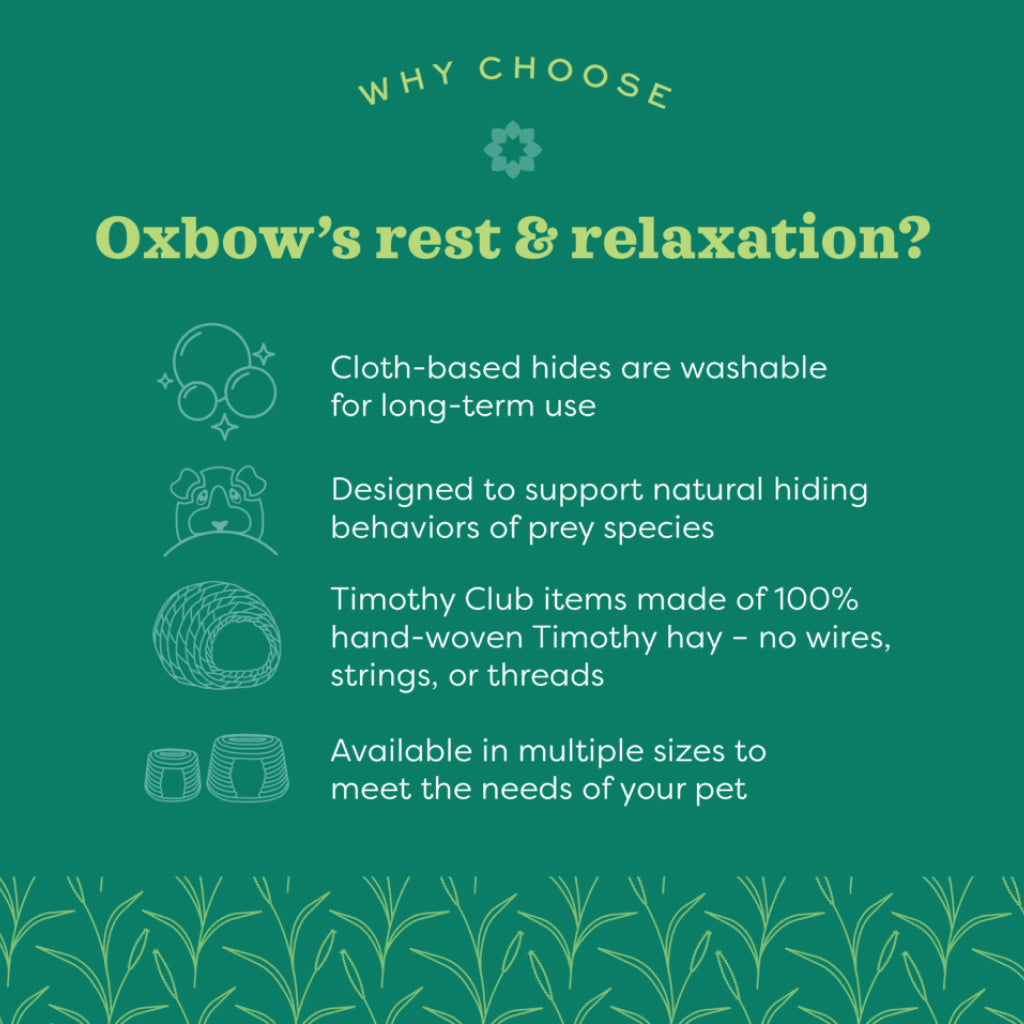 WHY CHOOSE

Oxbow's rest & relaxation?

Cloth-based hides are washable for long-term use

Designed to support natural hiding behaviors of prey species

Timothy Club items made of 100% hand-woven Timothy hay – no wires, strings, or threads

Available in multiple sizes to meet the needs of your pet